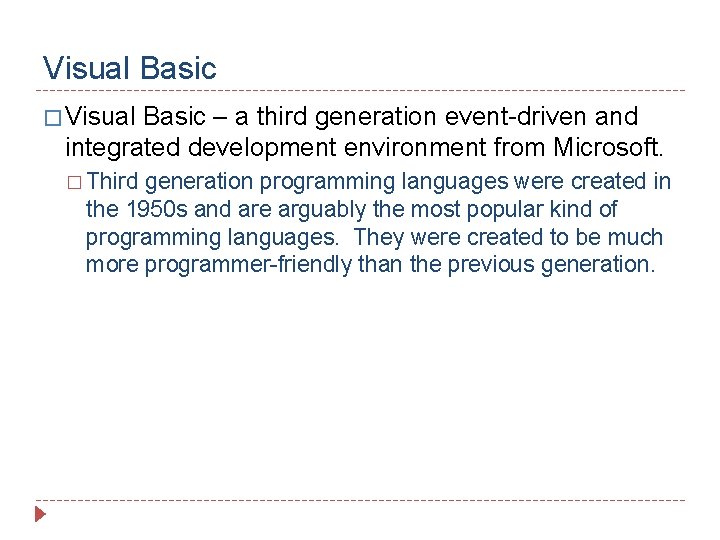 Visual Basic

□ Visual Basic – a third generation event-driven and integrated development environment from Microsoft.

□ Third generation programming languages were created in the 1950s and are arguably the most popular kind of programming languages. They were created to be much more programmer-friendly than the previous generation.